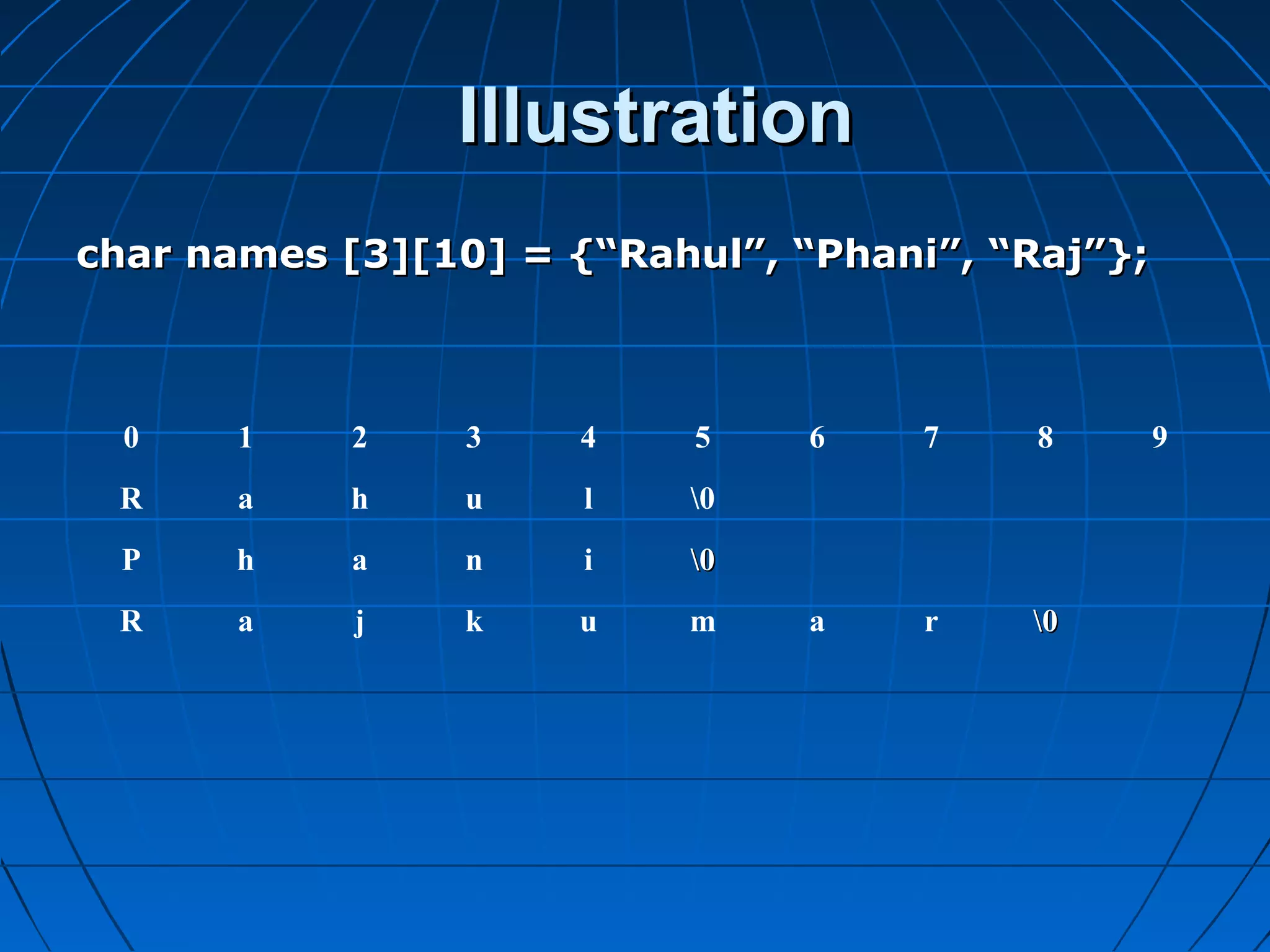 Illustration

char names [3][10] = {“Rahul”, “Phani”, “Raj”};

| 0 | 1 | 2 | 3 | 4 | 5 | 6 | 7 | 8 | 9 |
|---|---|---|---|---|---|---|---|---|---|
| R | a | h | u | l | \0 | | | | |
| P | h | a | n | i | \0 | | | | |
| R | a | j | k | u | m | a | r | \0 | |